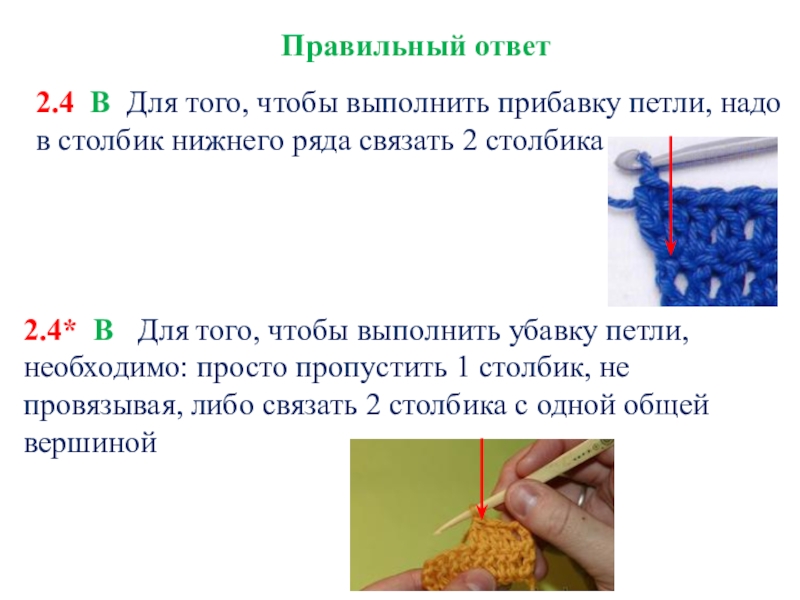 Правильный ответ

2.4 В Для того, чтобы выполнить прибавку петли, надо в столбик нижнего ряда связать 2 столбика

2.4* В Для того, чтобы выполнить убавку петли, необходимо: просто пропустить 1 столбик, не провязывая, либо связать 2 столбика с одной общей вершиной